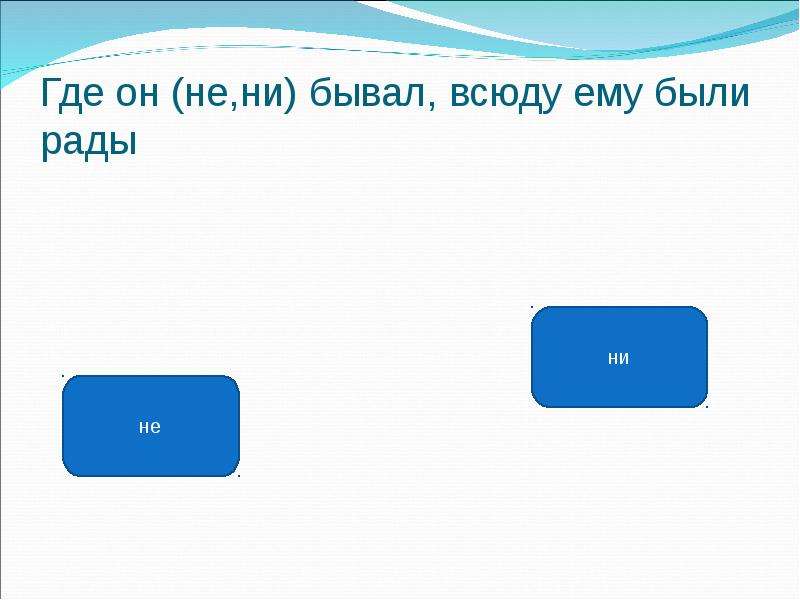 Где он (не,ни) бывал, всюду ему были рады

ни

не